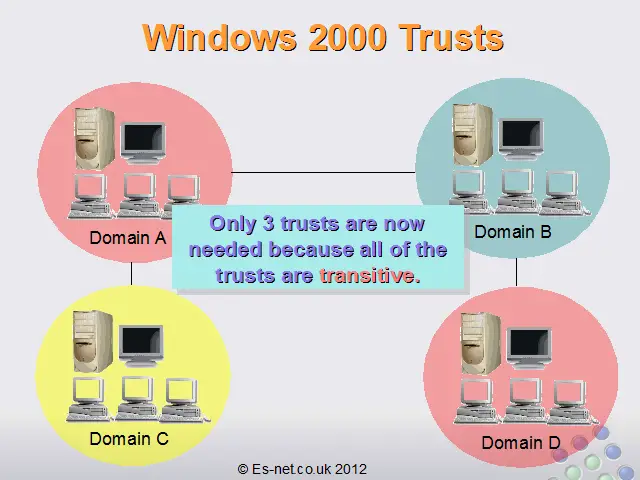 Windows 2000 Trusts

Domain A

Domain B

Only 3 trusts are now needed because all of the trusts are transitive.

Domain C

Domain D

© Es-net.co.uk 2012